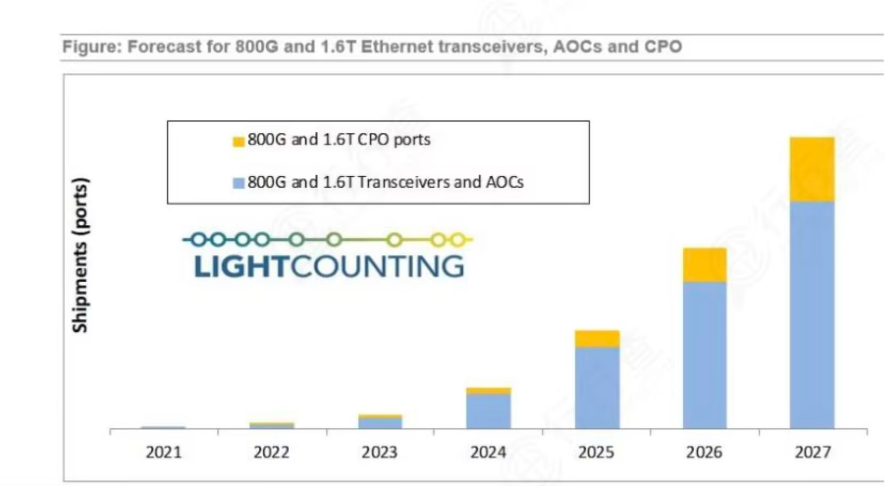 Figure: Forecast for 800G and 1.6T Ethernet transceivers, AOCs and CPO

800G and 1.6T CPO ports

800G and 1.6T Transceivers and AOCs

LIGHTCOUNTING

Shipments (ports)

2021
2022
2023
2024
2025
2026
2027